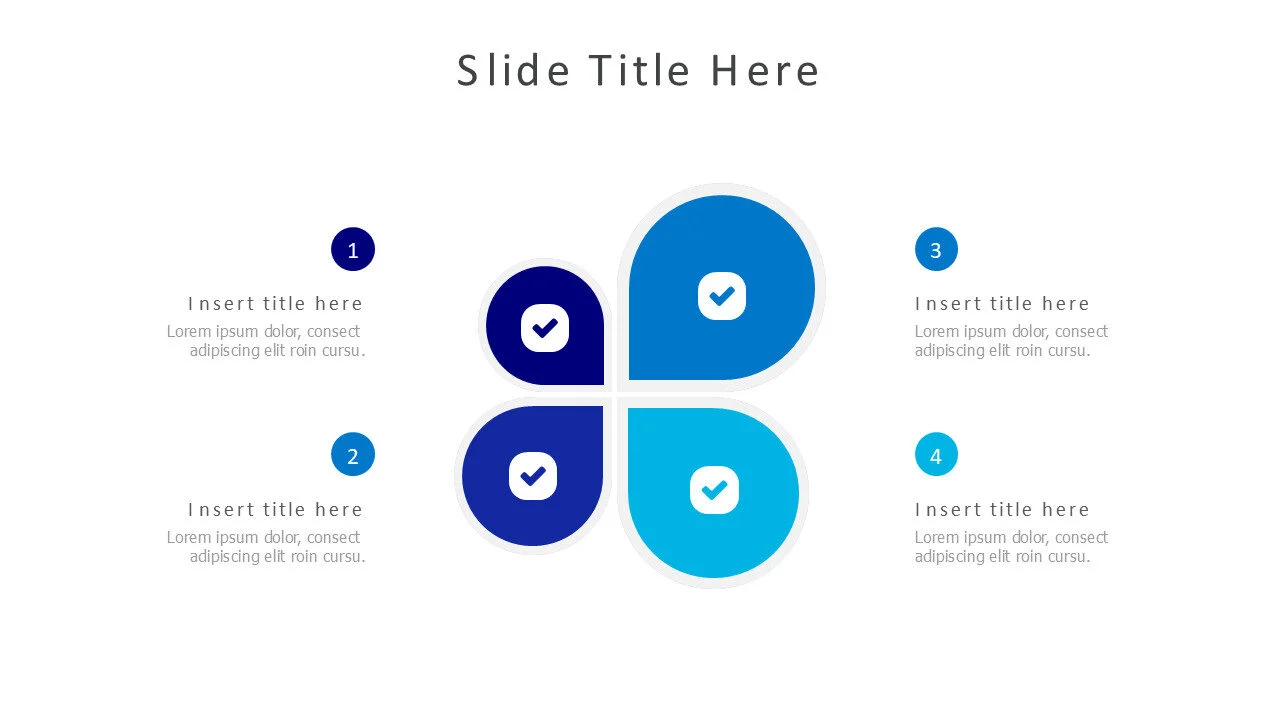 Slide Title Here

1

Insert title here

Lorem ipsum dolor, consect adipiscing elit roin cursu.

2

Insert title here

Lorem ipsum dolor, consect adipiscing elit roin cursu.

3

Insert title here

Lorem ipsum dolor, consect adipiscing elit roin cursu.

4

Insert title here

Lorem ipsum dolor, consect adipiscing elit roin cursu.